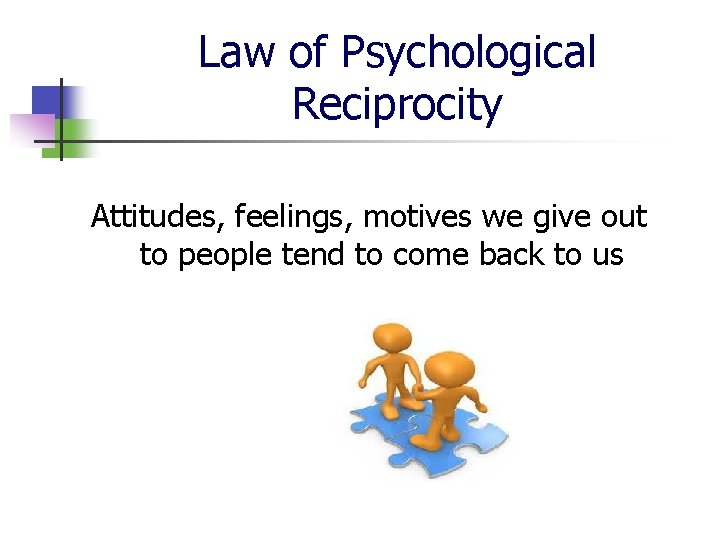 Law of Psychological Reciprocity

Attitudes, feelings, motives we give out to people tend to come back to us